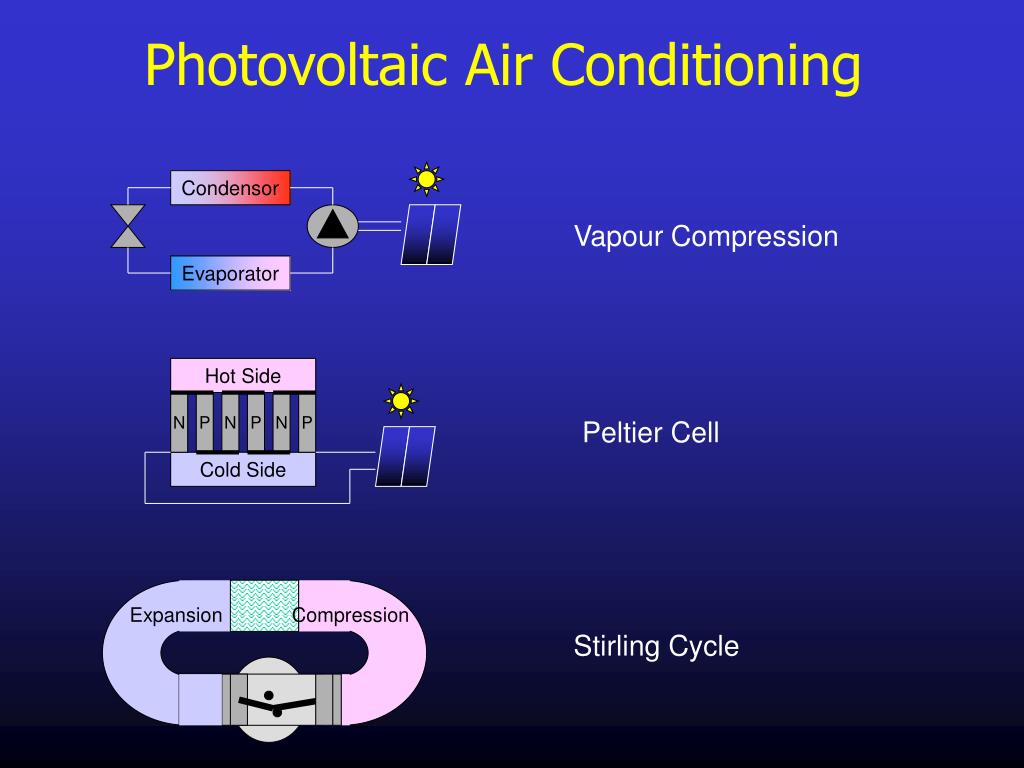 Photovoltaic Air Conditioning

Condensor

Evaporator

Vapour Compression

Hot Side

N P N P N P

Cold Side

Peltier Cell

Expansion

Compression

Stirling Cycle